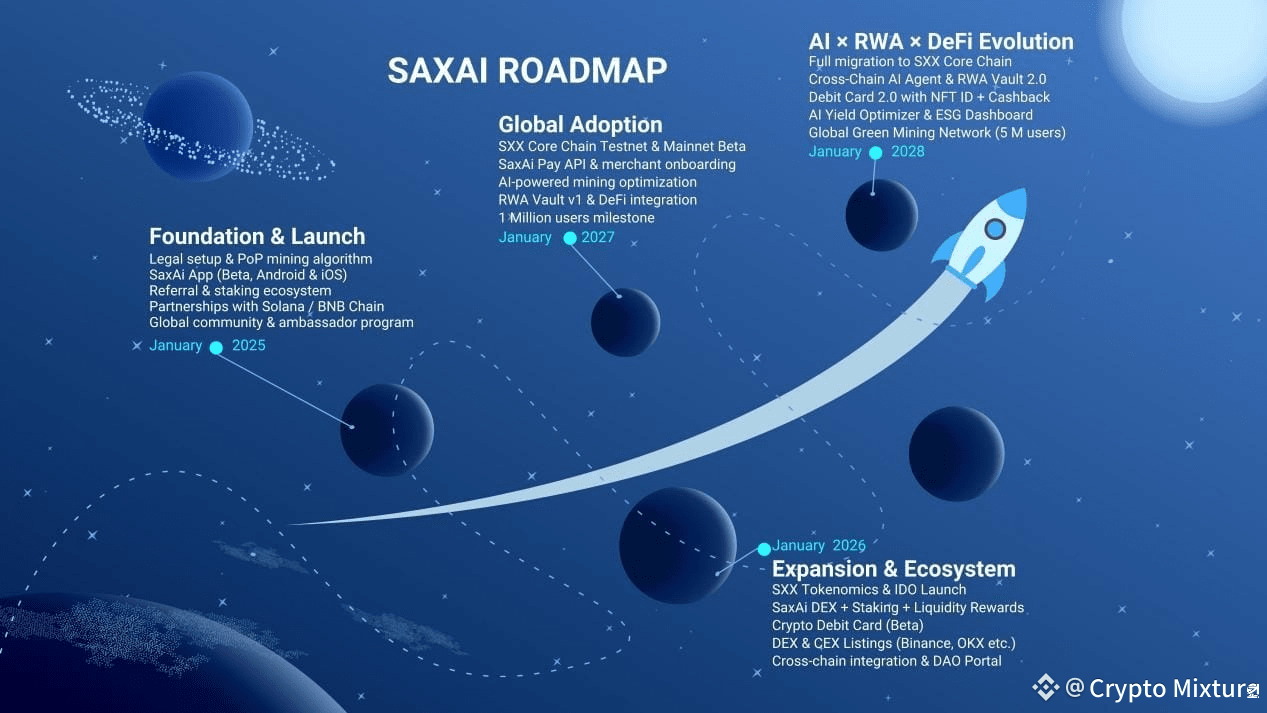 SAXAI ROADMAP

Foundation & Launch
Legal setup & PoP mining algorithm
SaxAi App (Beta, Android & iOS)
Referral & staking ecosystem
Partnerships with Solana / BNB Chain
Global community & ambassador program
January 2025

Global Adoption
SXX Core Chain Testnet & Mainnet Beta
SaxAi Pay API & merchant onboarding
AI-powered mining optimization
RWA Vault v1 & DeFi integration
1 Million users milestone
January 2027

AI × RWA × DeFi Evolution
Full migration to SXX Core Chain
Cross-Chain AI Agent & RWA Vault 2.0
Debit Card 2.0 with NFT ID + Cashback
AI Yield Optimizer & ESG Dashboard
Global Green Mining Network (5 M users)
January 2028

January 2026
Expansion & Ecosystem
SXX Tokenomics & IDO Launch
SaxAi DEX + Staking + Liquidity Rewards
Crypto Debit Card (Beta)
DEX & CEX Listings (Binance, OKX etc.)
Cross-chain integration & DAO Portal

@ Crypto Mixture